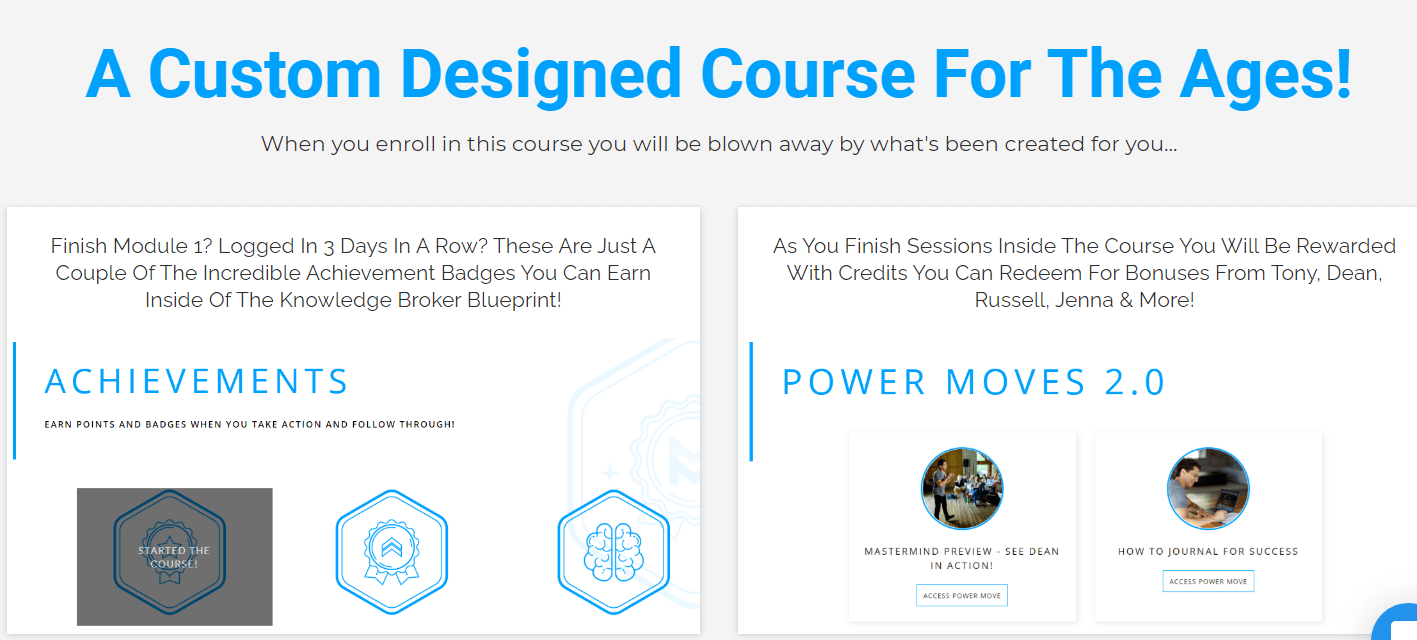 A Custom Designed Course For The Ages!

When you enroll in this course you will be blown away by what's been created for you...

Finish Module 1? Logged In 3 Days In A Row? These Are Just A Couple Of The Incredible Achievement Badges You Can Earn Inside Of The Knowledge Broker Blueprint!

ACHIEVEMENTS

EARN POINTS AND BADGES WHEN YOU TAKE ACTION AND FOLLOW THROUGH!

STARTED THE COURSE!

As You Finish Sessions Inside The Course You Will Be Rewarded With Credits You Can Redeem For Bonuses From Tony, Dean, Russell, Jenna & More!

POWER MOVES 2.0

MASTERMIND PREVIEW - SEE DEAN IN ACTION!

ACCESS POWER MOVE

HOW TO JOURNAL FOR SUCCESS

ACCESS POWER MOVE